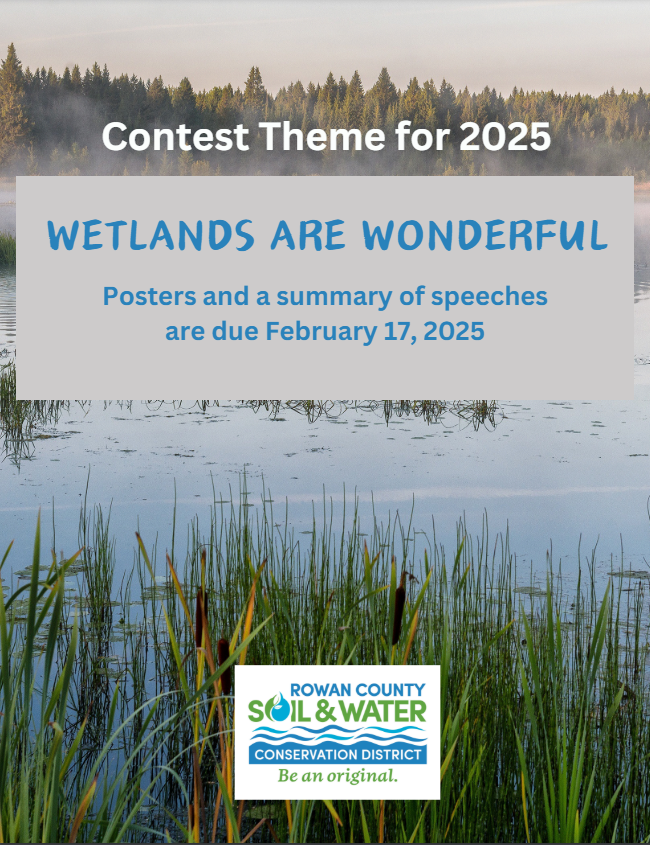 Contest Theme for 2025

WETLANDS ARE WONDERFUL

Posters and a summary of speeches are due February 17, 2025

ROWAN COUNTY
SOIL & WATER
CONSERVATION DISTRICT
Be an original.